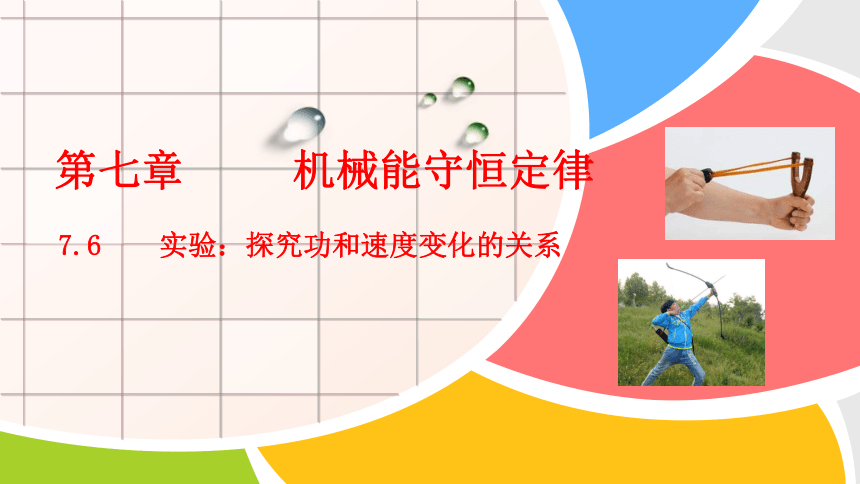 第七章　　机械能守恒定律

7.6　实验：探究功和速度变化的关系